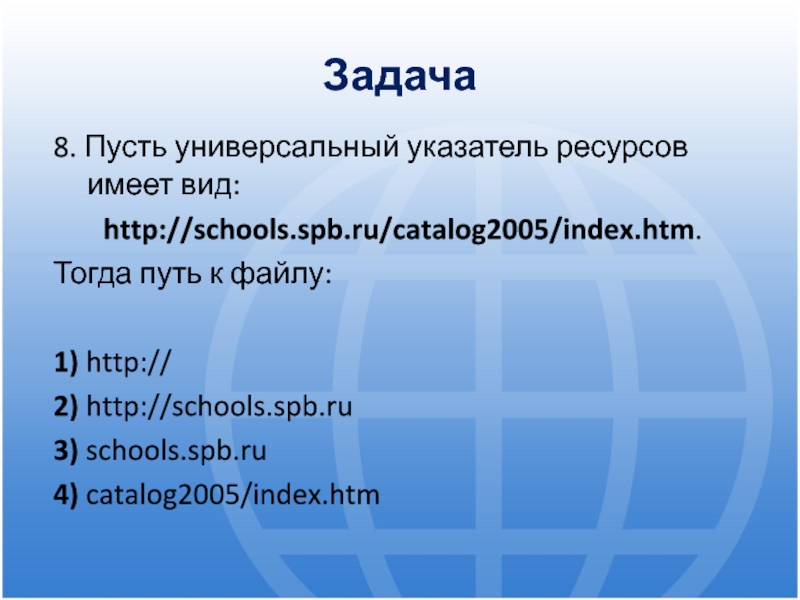 Задача

8. Пусть универсальный указатель ресурсов имеет вид:

http://schools.spb.ru/catalog2005/index.htm.

Тогда путь к файлу:

1) http://

2) http://schools.spb.ru

3) schools.spb.ru

4) catalog2005/index.htm